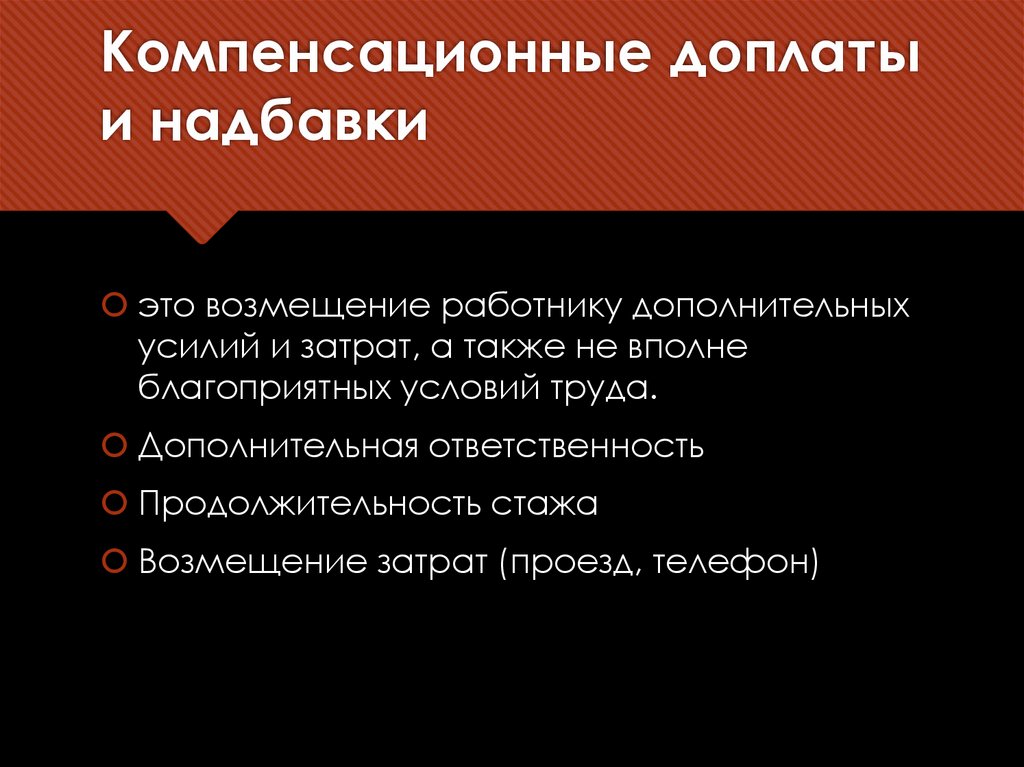 Компенсационные доплаты и надбавки

это возмещение работнику дополнительных усилий и затрат, а также не вполне благоприятных условий труда.

Дополнительная ответственность

Продолжительность стажа

Возмещение затрат (проезд, телефон)